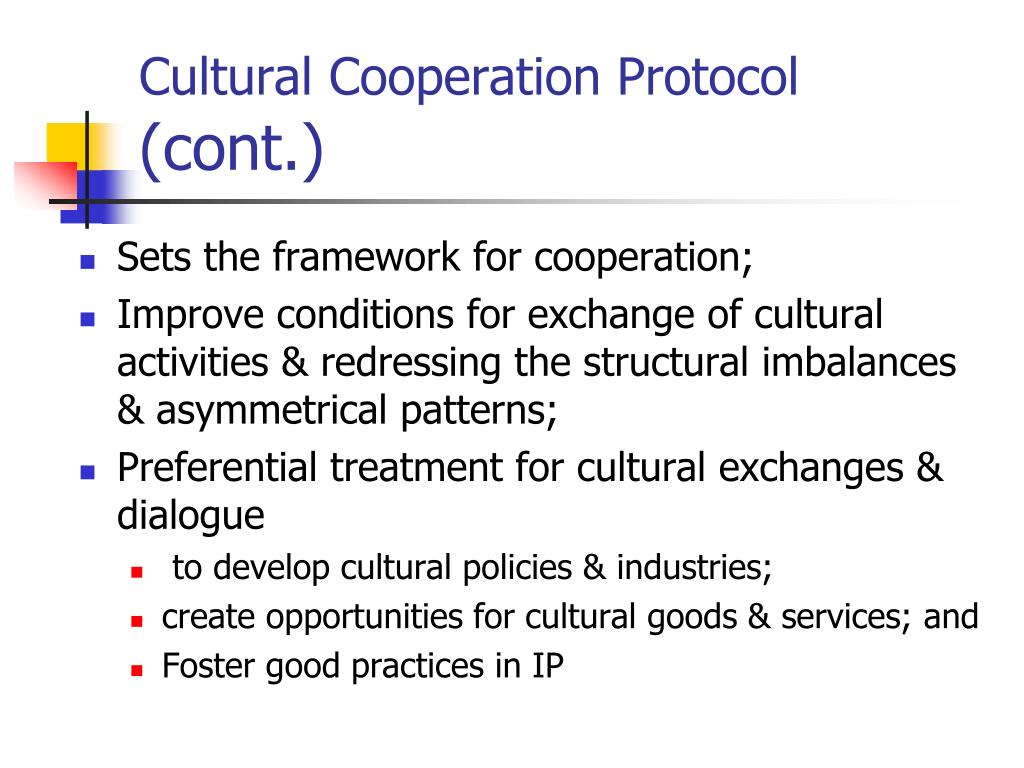 Cultural Cooperation Protocol (cont.)

- Sets the framework for cooperation;
- Improve conditions for exchange of cultural activities & redressing the structural imbalances & asymmetrical patterns;
- Preferential treatment for cultural exchanges & dialogue
  - to develop cultural policies & industries;
  - create opportunities for cultural goods & services; and
  - Foster good practices in IP